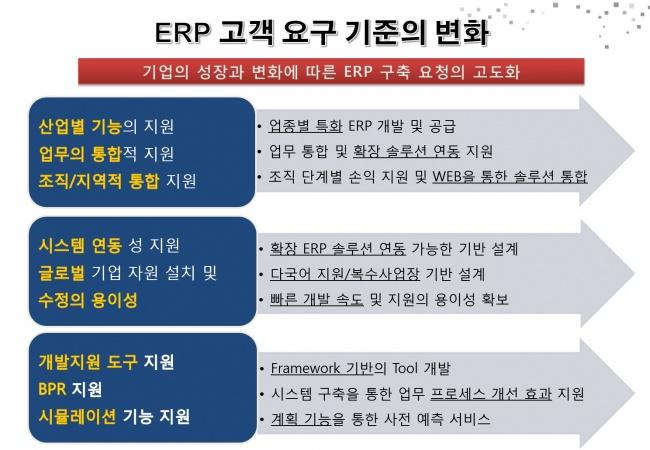 ERP 고객 요구 기준의 변화

기업의 성장과 변화에 따른 ERP 구축 요청의 고도화

산업별 기능의 지원
업무의 통합적 지원
조직/지역적 통합 지원

• 업종별 특화 ERP 개발 및 공급
• 업무 통합 및 확장 솔루션 연동 지원
• 조직 단계별 손익 지원 및 WEB을 통한 솔루션 통합

시스템 연동 성 지원
글로벌 기업 자원 설치 및 수정의 용이성

• 확장 ERP 솔루션 연동 가능한 기반 설계
• 다국어 지원/복수사업장 기반 설계
• 빠른 개발 속도 및 지원의 용이성 확보

개발지원 도구 지원
BPR 지원
시뮬레이션 기능 지원

• Framework 기반의 Tool 개발
• 시스템 구축을 통한 업무 프로세스 개선 효과 지원
• 계획 기능을 통한 사전 예측 서비스